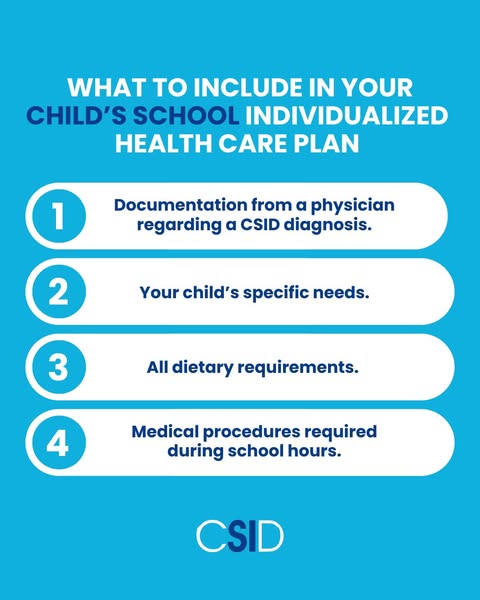 WHAT TO INCLUDE IN YOUR CHILD'S SCHOOL INDIVIDUALIZED HEALTH CARE PLAN

1 Documentation from a physician regarding a CSID diagnosis.

2 Your child's specific needs.

3 All dietary requirements.

4 Medical procedures required during school hours.

CSID